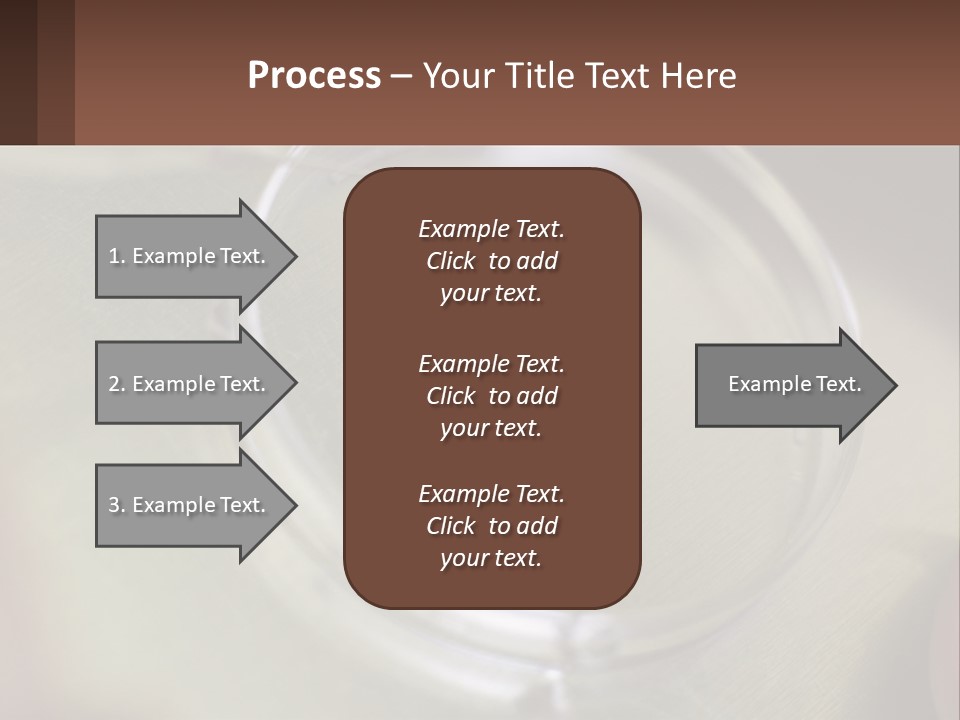 Process – Your Title Text Here

1. Example Text.

2. Example Text.

3. Example Text.

Example Text. Click to add your text.

Example Text. Click to add your text.

Example Text. Click to add your text.

Example Text.